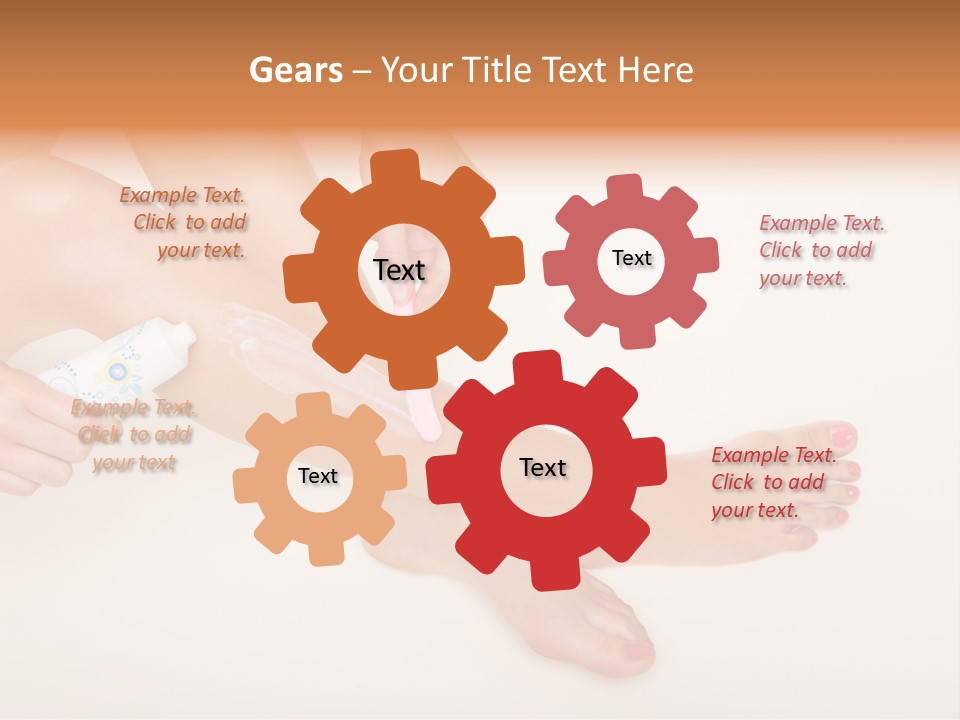 Gears – Your Title Text Here

Example Text. Click to add your text.

Text

Text

Example Text. Click to add your text.

Example Text. Click to add your text

Text

Text

Example Text. Click to add your text.